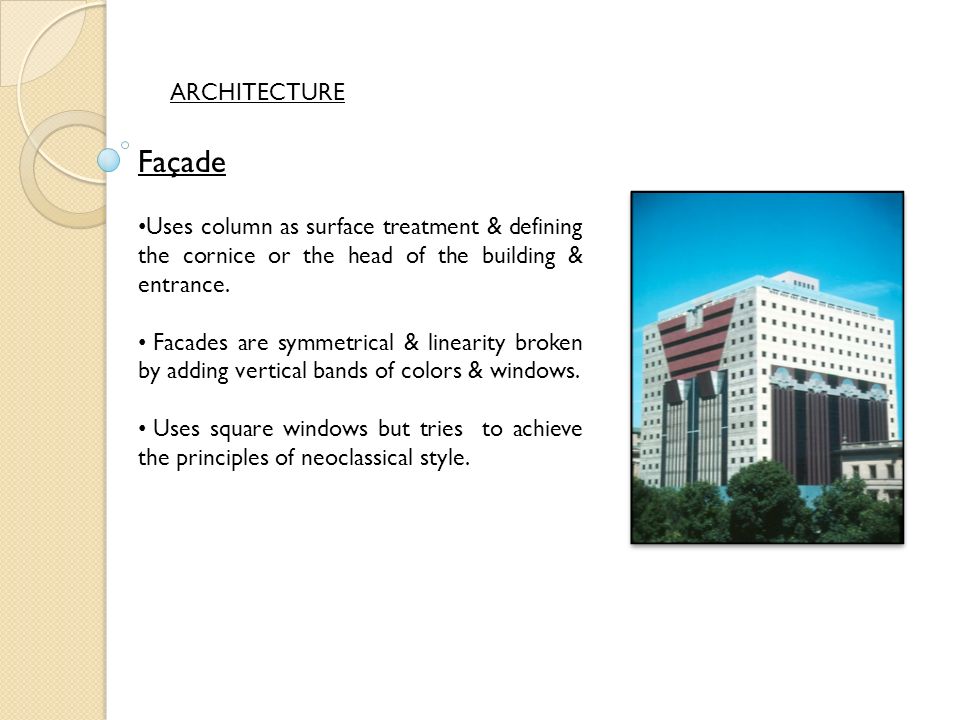 ARCHITECTURE

Façade

•Uses column as surface treatment & defining the cornice or the head of the building & entrance.

• Facades are symmetrical & linearity broken by adding vertical bands of colors & windows.

• Uses square windows but tries to achieve the principles of neoclassical style.